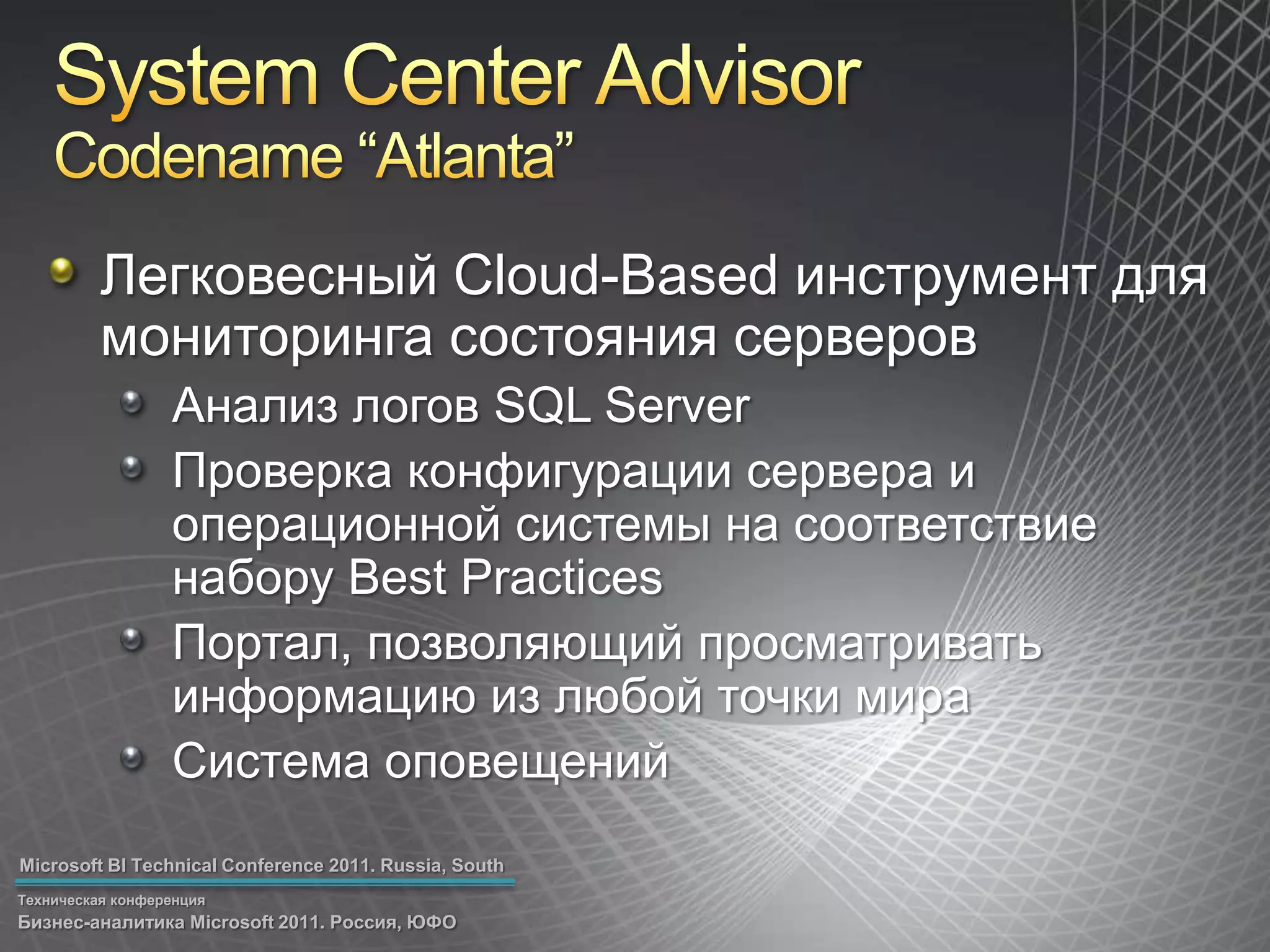 System Center Advisor
Codename “Atlanta”

Легковесный Cloud-Based инструмент для мониторинга состояния серверов

Анализ логов SQL Server

Проверка конфигурации сервера и операционной системы на соответствие набору Best Practices

Портал, позволяющий просматривать информацию из любой точки мира

Система оповещений

Microsoft BI Technical Conference 2011. Russia, South

Техническая конференция
Бизнес-аналитика Microsoft 2011. Россия, ЮФО